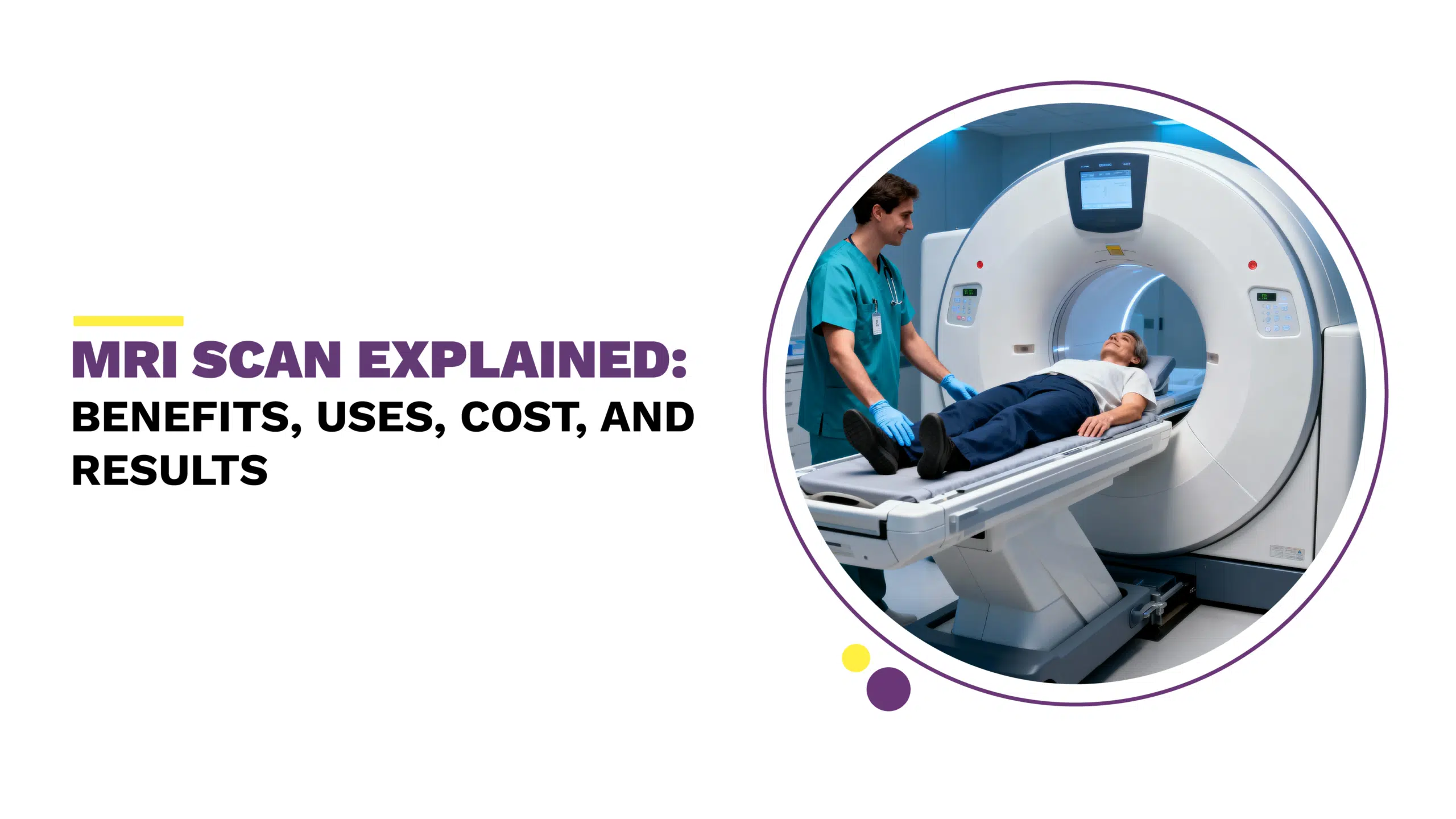 MRI SCAN EXPLAINED:
BENEFITS, USES, COST, AND RESULTS